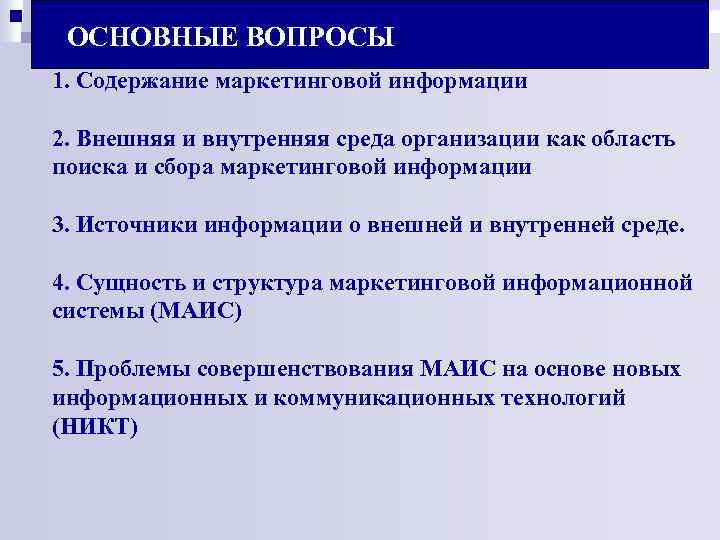 ОСНОВНЫЕ ВОПРОСЫ

1. Содержание маркетинговой информации

2. Внешняя и внутренняя среда организации как область поиска и сбора маркетинговой информации

3. Источники информации о внешней и внутренней среде.

4. Сущность и структура маркетинговой информационной системы (МАИС)

5. Проблемы совершенствования МАИС на основе новых информационных и коммуникационных технологий (НИКТ)